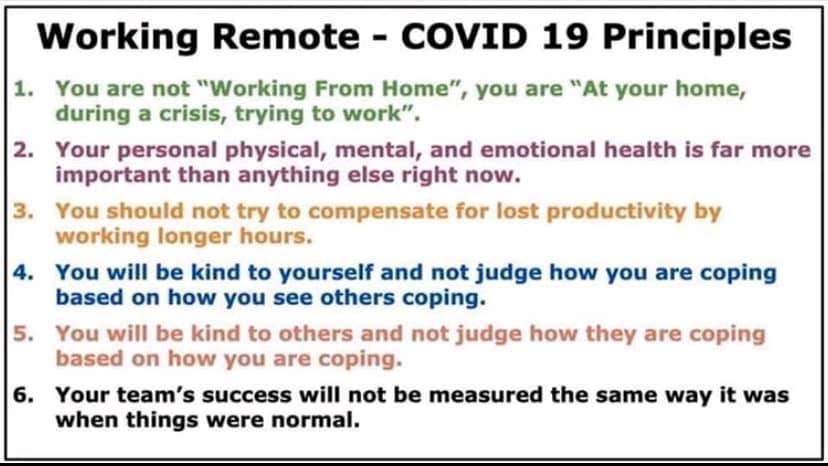 Working Remote - COVID 19 Principles

1. You are not "Working From Home", you are "At your home, during a crisis, trying to work".

2. Your personal physical, mental, and emotional health is far more important than anything else right now.

3. You should not try to compensate for lost productivity by working longer hours.

4. You will be kind to yourself and not judge how you are coping based on how you see others coping.

5. You will be kind to others and not judge how they are coping based on how you are coping.

6. Your team's success will not be measured the same way it was when things were normal.